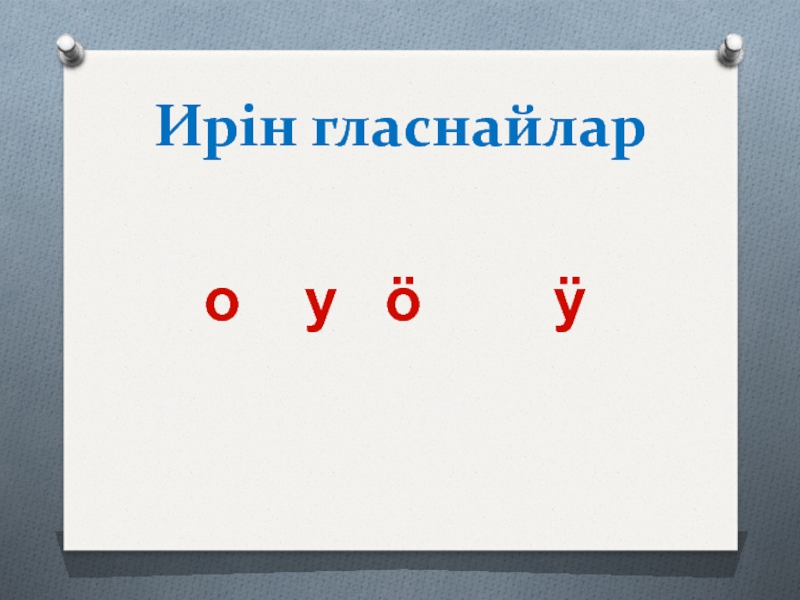 Ирін гласнайлар

о у ö ӱ